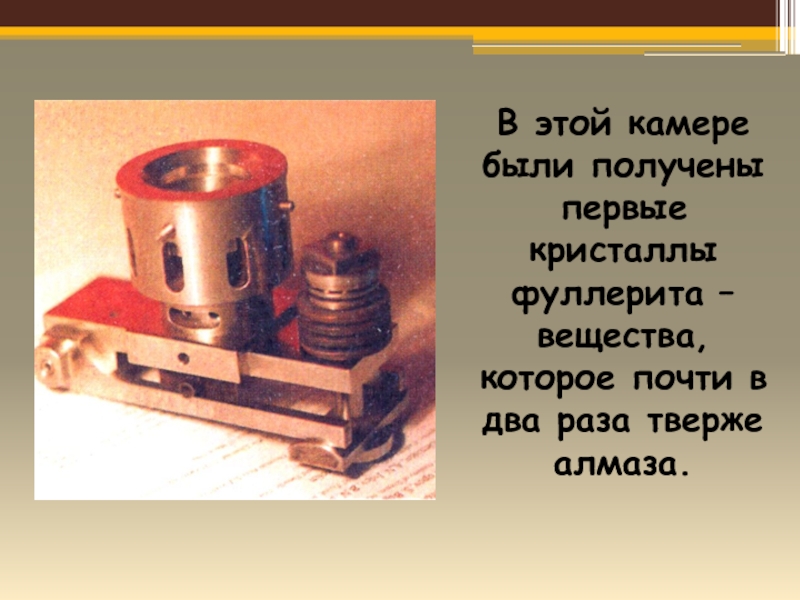 В этой камере были получены первые кристаллы фуллерита – вещества, которое почти в два раза тверже алмаза.